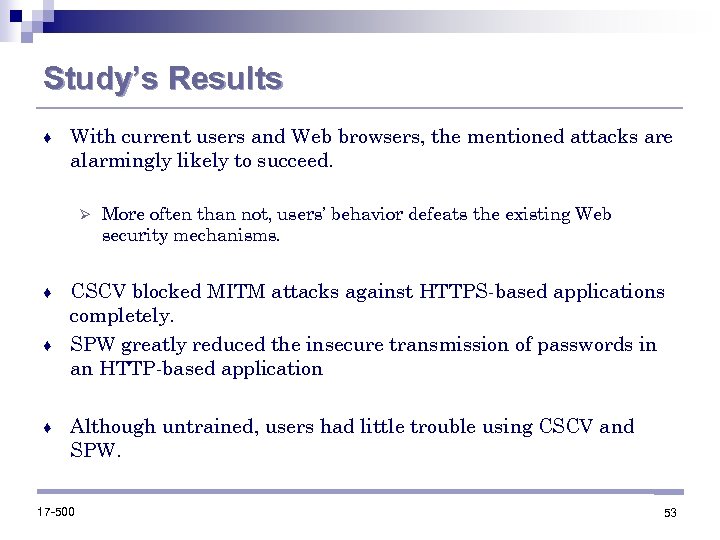 Study's Results

♦ With current users and Web browsers, the mentioned attacks are alarmingly likely to succeed.

➢ More often than not, users' behavior defeats the existing Web security mechanisms.

♦ CSCV blocked MITM attacks against HTTPS-based applications completely.

♦ SPW greatly reduced the insecure transmission of passwords in an HTTP-based application

♦ Although untrained, users had little trouble using CSCV and SPW.

17-500

53